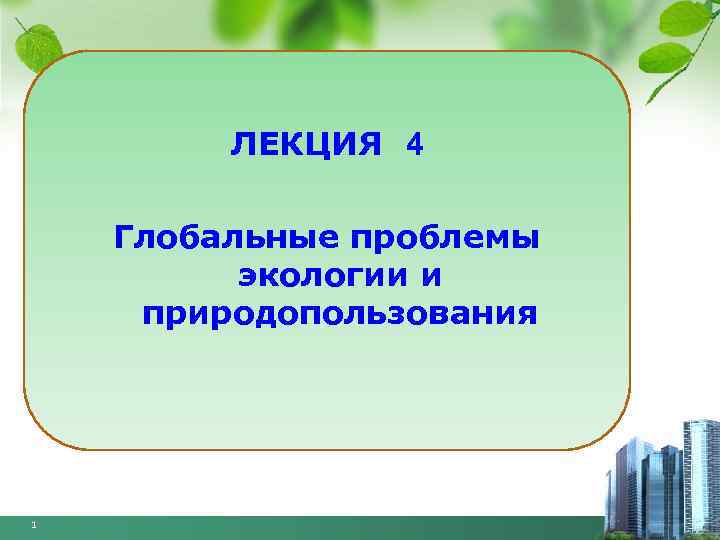 ЛЕКЦИЯ 4

Глобальные проблемы экологии и природопользования

1